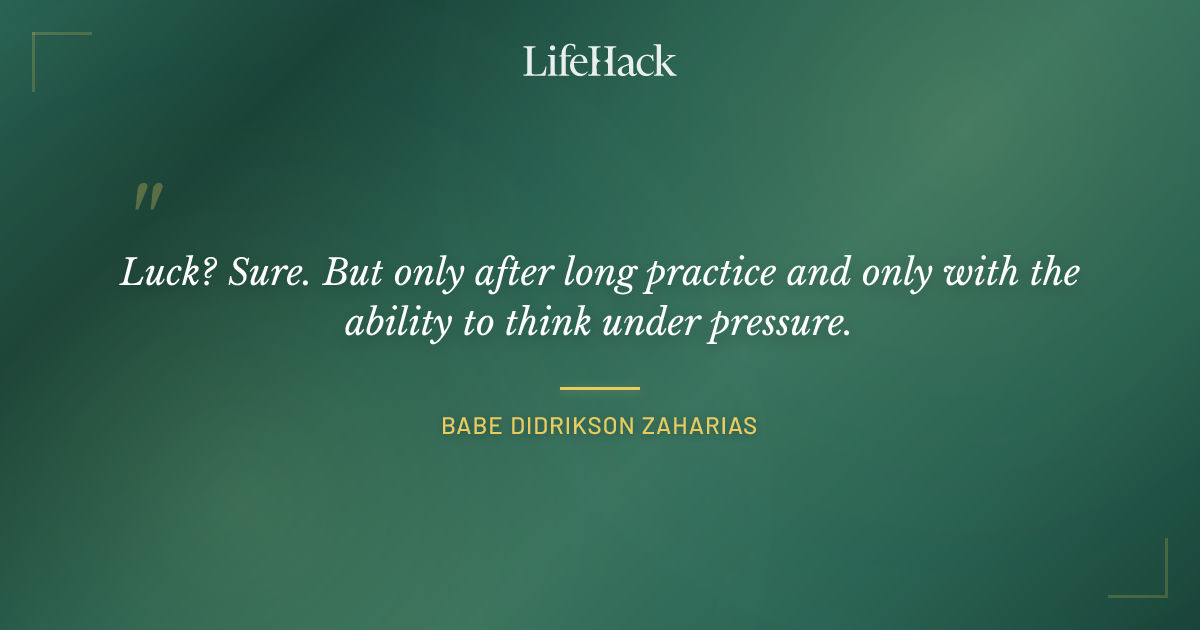 LifeHack

"

Luck? Sure. But only after long practice and only with the ability to think under pressure.

BABE DIDRIKSON ZAHARIAS